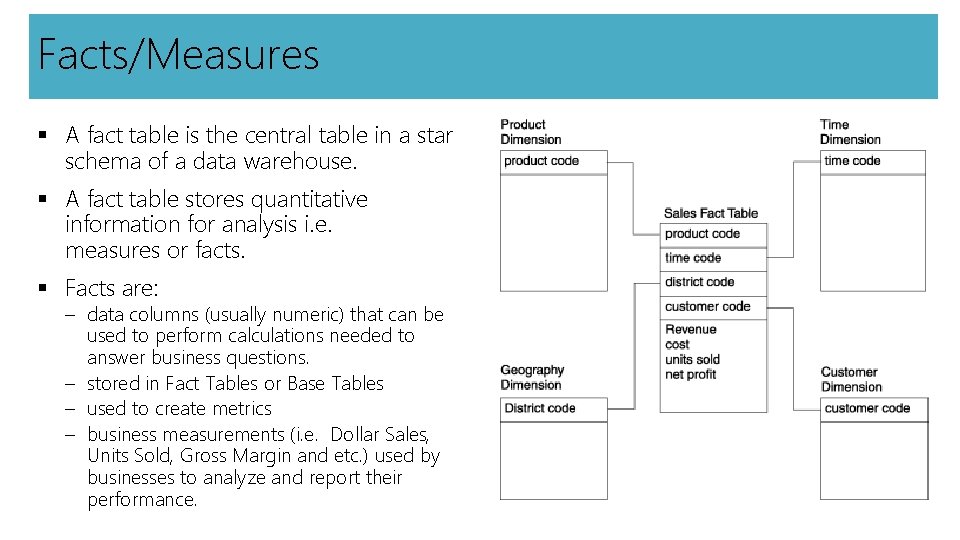 Facts/Measures

▪ A fact table is the central table in a star schema of a data warehouse.

▪ A fact table stores quantitative information for analysis i.e. measures or facts.

▪ Facts are:
– data columns (usually numeric) that can be used to perform calculations needed to answer business questions.
– stored in Fact Tables or Base Tables
– used to create metrics
– business measurements (i.e. Dollar Sales, Units Sold, Gross Margin and etc.) used by businesses to analyze and report their performance.

Product Dimension
product code

Time Dimension
time code

Sales Fact Table
product code
time code
district code
customer code
Revenue
cost
units sold
net profit

Geography Dimension
District code

Customer Dimension
customer code